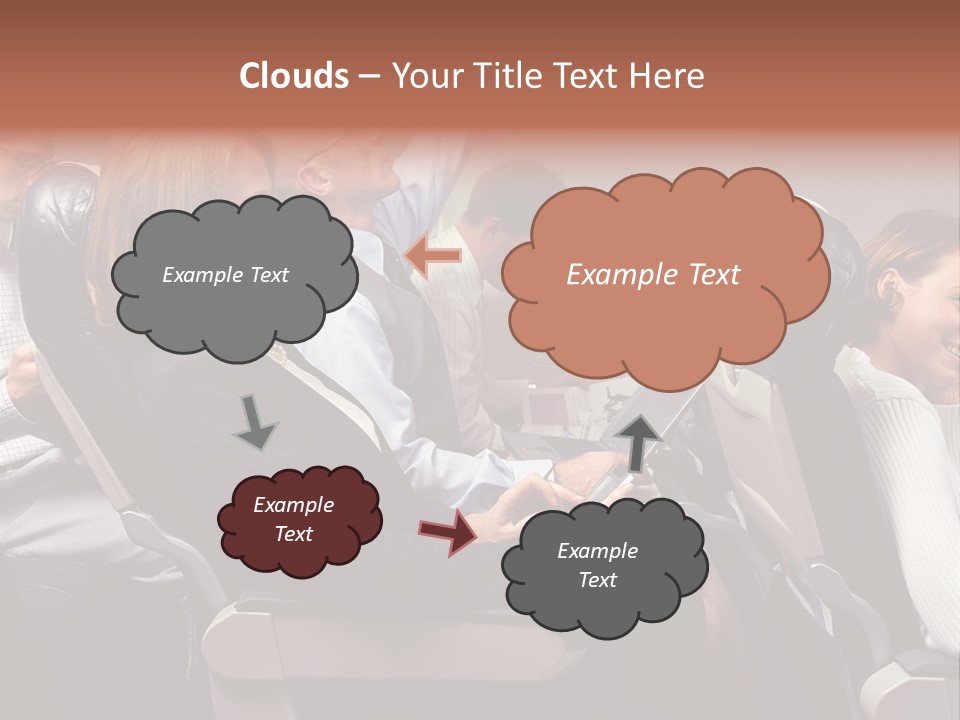 Clouds – Your Title Text Here

Example Text

Example Text

Example Text

Example Text